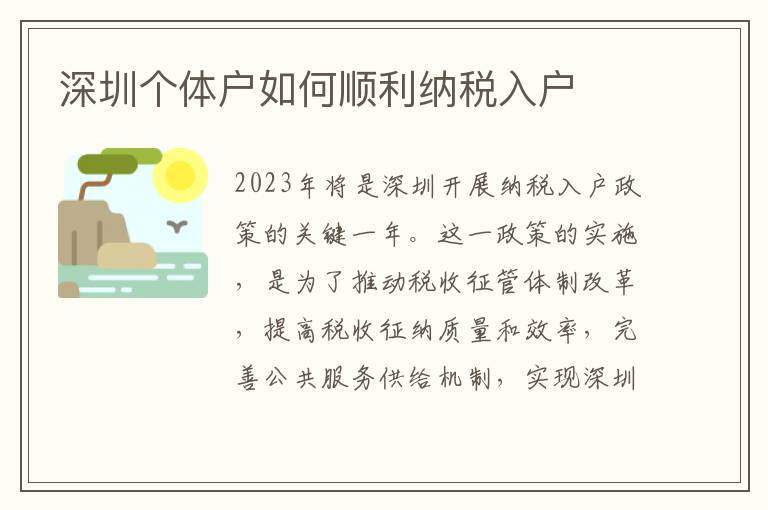 深圳个体户如何顺利纳税入户

2023年将是深圳开展纳税入户政策的关键一年。这一政策的实施，是为了推动税收征管体制改革，提高税收征纳质量和效率，完善公共服务供给机制，实现深圳